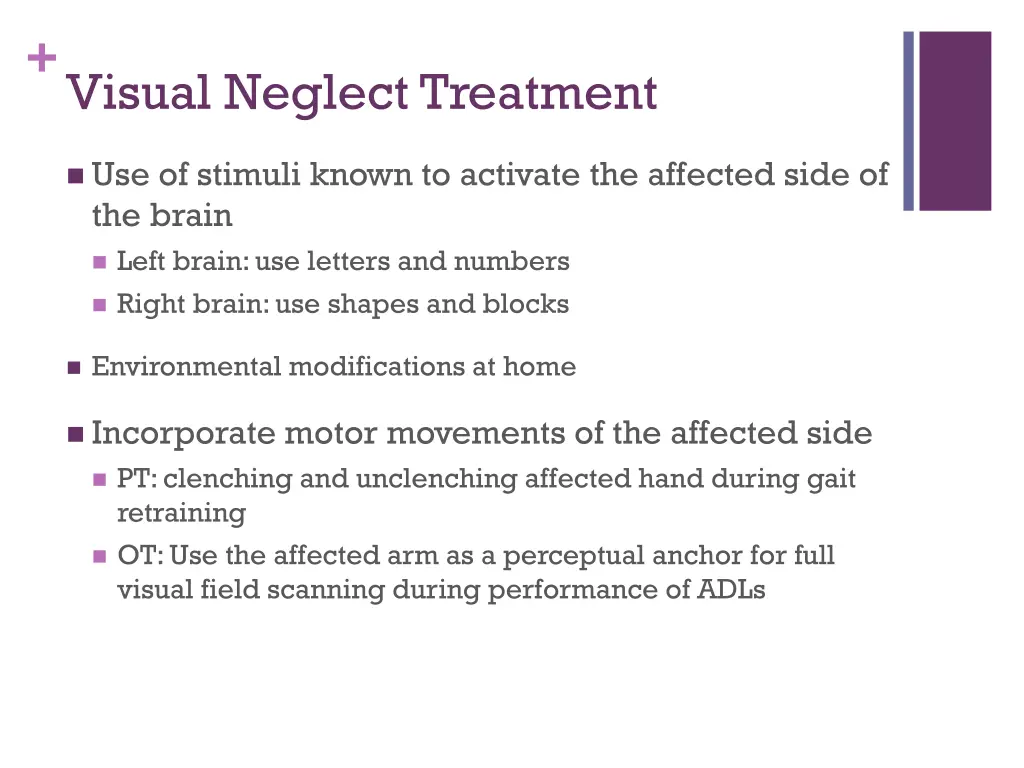 +
Visual Neglect Treatment

- Use of stimuli known to activate the affected side of the brain
  - Left brain: use letters and numbers
  - Right brain: use shapes and blocks

- Environmental modifications at home

- Incorporate motor movements of the affected side
  - PT: clenching and unclenching affected hand during gait retraining
  - OT: Use the affected arm as a perceptual anchor for full visual field scanning during performance of ADLs